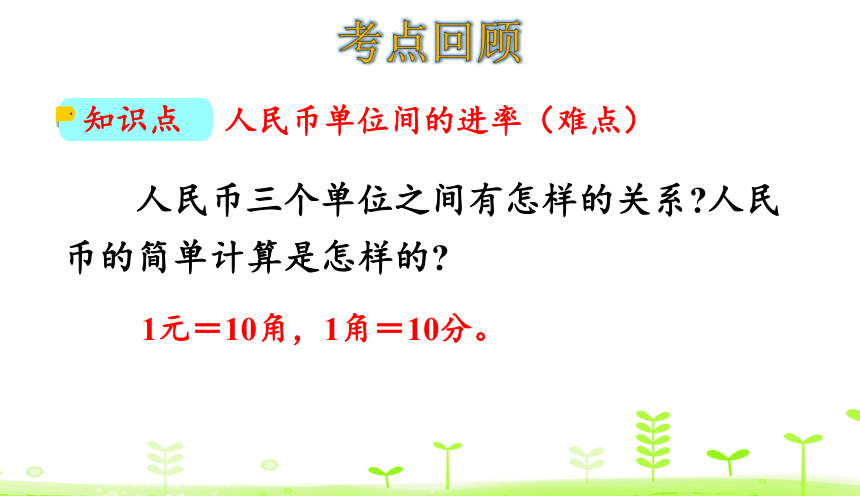 考点回顾

知识点　人民币单位间的进率（难点）

人民币三个单位之间有怎样的关系？人民币的简单计算是怎样的？

1元＝10角，1角＝10分。